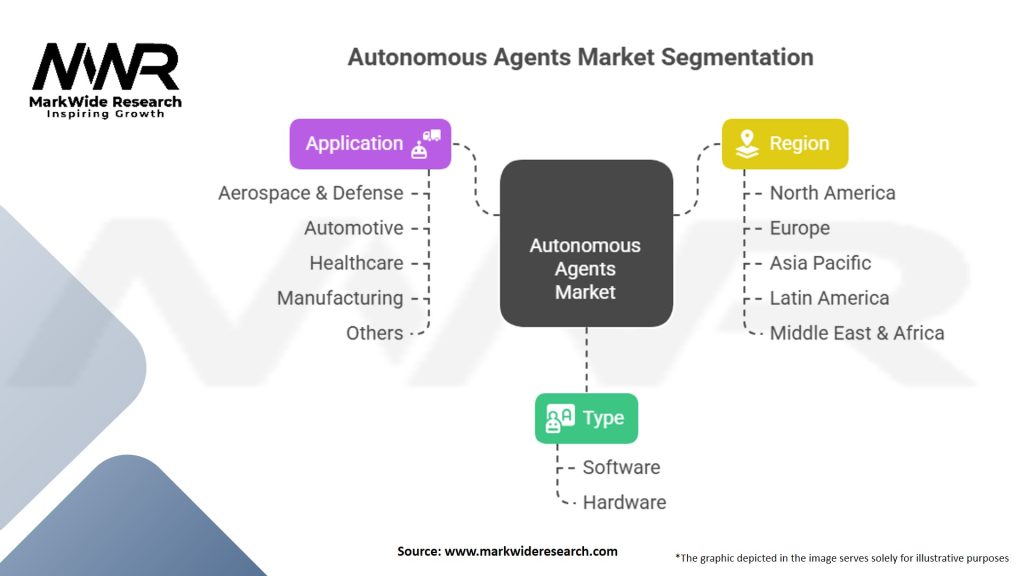 MWR
MarkWide Research
Inspiring Growth

Autonomous Agents Market Segmentation

Application

Aerospace & Defense
Automotive
Healthcare
Manufacturing
Others

Autonomous Agents Market

Region

North America
Europe
Asia Pacific
Latin America
Middle East & Africa

Type

Software
Hardware

Source: www.markwideresearch.com

*The graphic depicted in the image serves solely for illustrative purposes